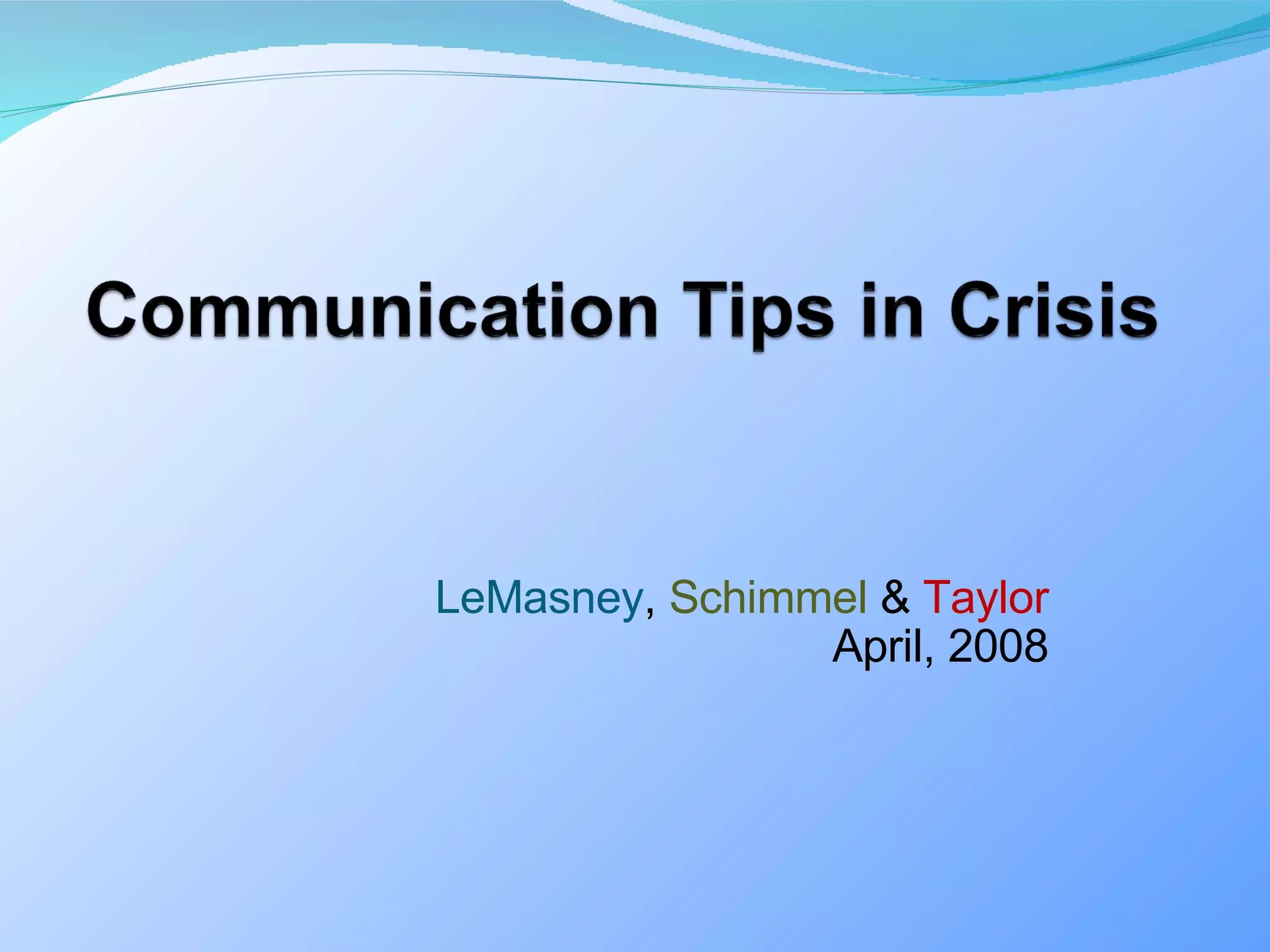 Communication Tips in Crisis

LeMasney, Schimmel & Taylor
April, 2008